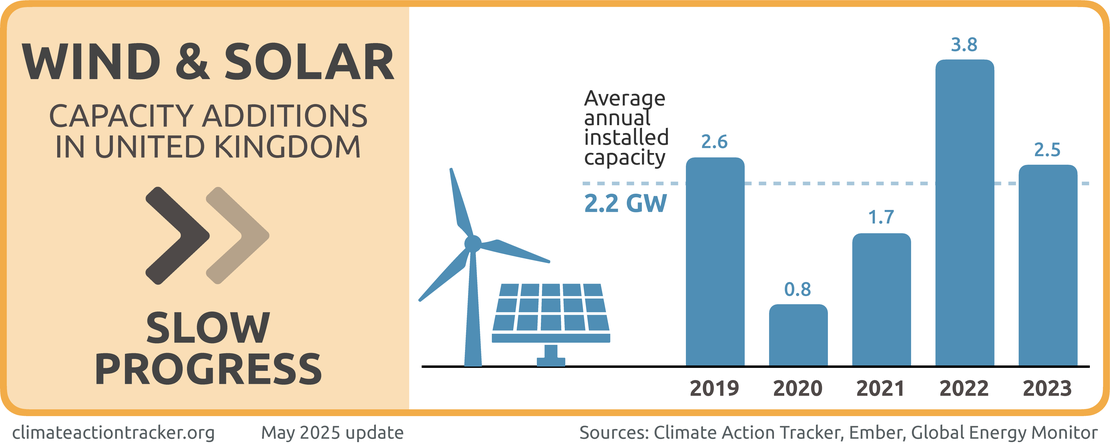 WIND & SOLAR

CAPACITY ADDITIONS IN UNITED KINGDOM

SLOW PROGRESS

Average annual installed capacity

2.2 GW

2.6
0.8
1.7
3.8
2.5

2019
2020
2021
2022
2023

climateactiontracker.org

May 2025 update

Sources: Climate Action Tracker, Ember, Global Energy Monitor